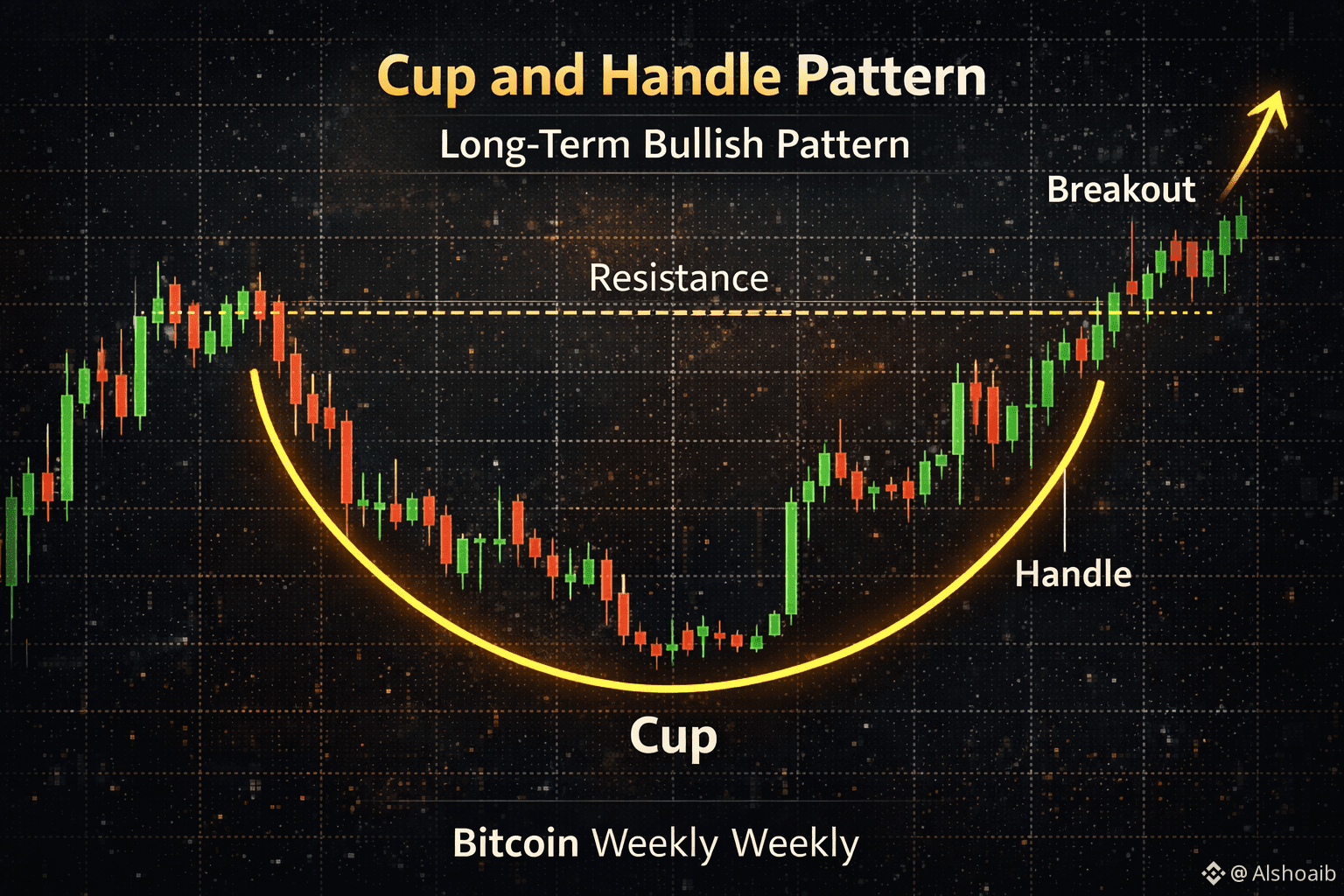 Cup and Handle Pattern
Long-Term Bullish Pattern

Breakout

Resistance

Handle

Cup

Bitcoin Weekly Weekly

@ Alshoaib